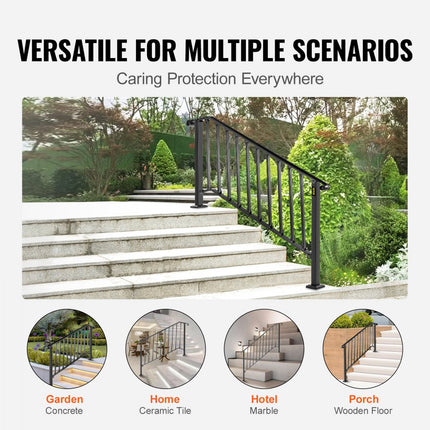 VERSATILE FOR MULTIPLE SCENARIOS

Caring Protection Everywhere

Garden
Concrete

Home
Ceramic Tile

Hotel
Marble

Porch
Wooden Floor